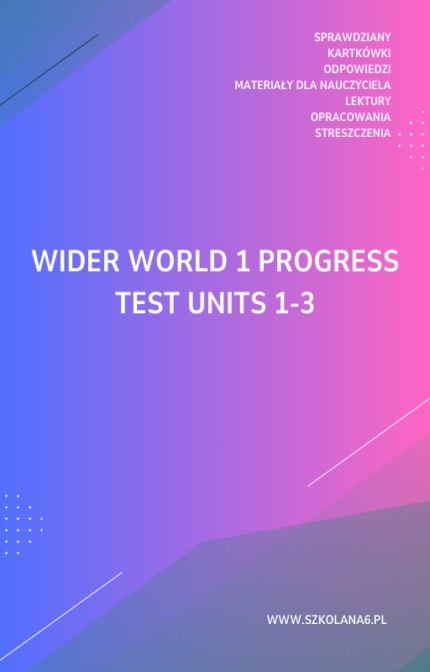 SPRAWDZIANY
KARTKÓWKI
ODPOWIEDZI
MATERIAŁY DLA NAUCZYCIELA
LEKTURY
OPRACOWANIA
STRESZCZENIA

WIDER WORLD 1 PROGRESS TEST UNITS 1-3

WWW.SZKOLANA6.PL